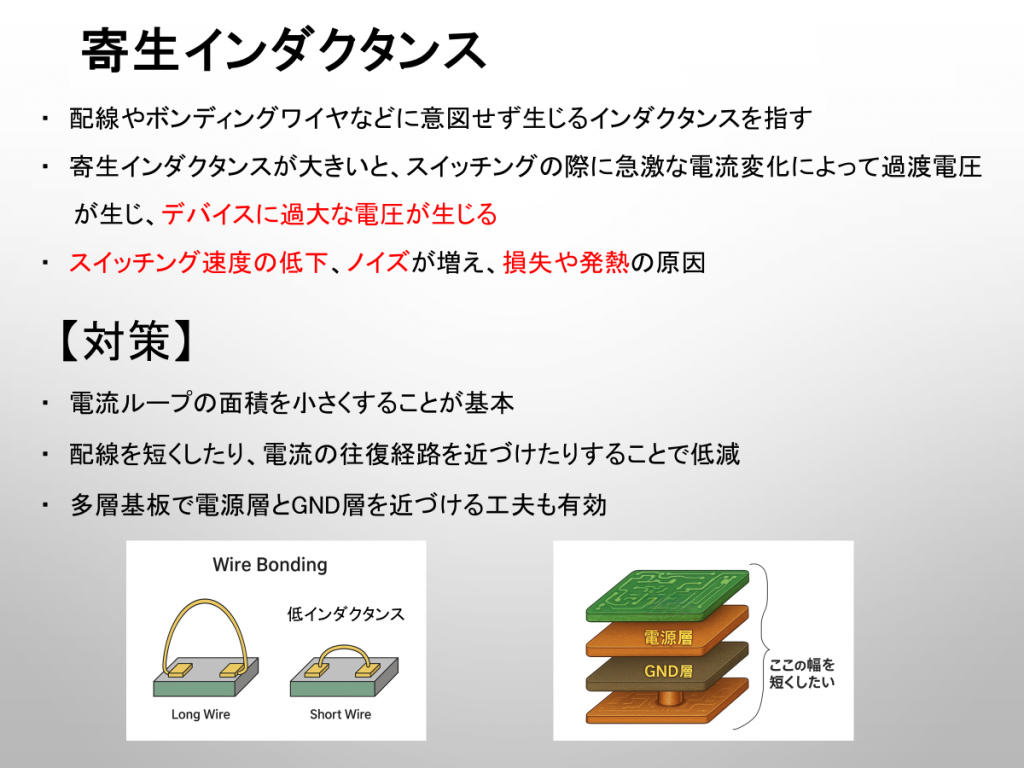 寄生インダクタンス

・ 配線やボンディングワイヤなどに意図せず生じるインダクタンスを指す

・ 寄生インダクタンスが大きいと、スイッチングの際に急激な電流変化によって過渡電圧が生じ、デバイスに過大な電圧が生じる

・ スイッチング速度の低下、ノイズが増え、損失や発熱の原因

【対策】

・ 電流ループの面積を小さくすることが基本

・ 配線を短くしたり、電流の往復経路を近づけたりすることで低減

・ 多層基板で電源層とGND層を近づける工夫も有効

Wire Bonding

低インダクタンス

Long Wire

Short Wire

電源層

GND層

ここの幅を短くしたい